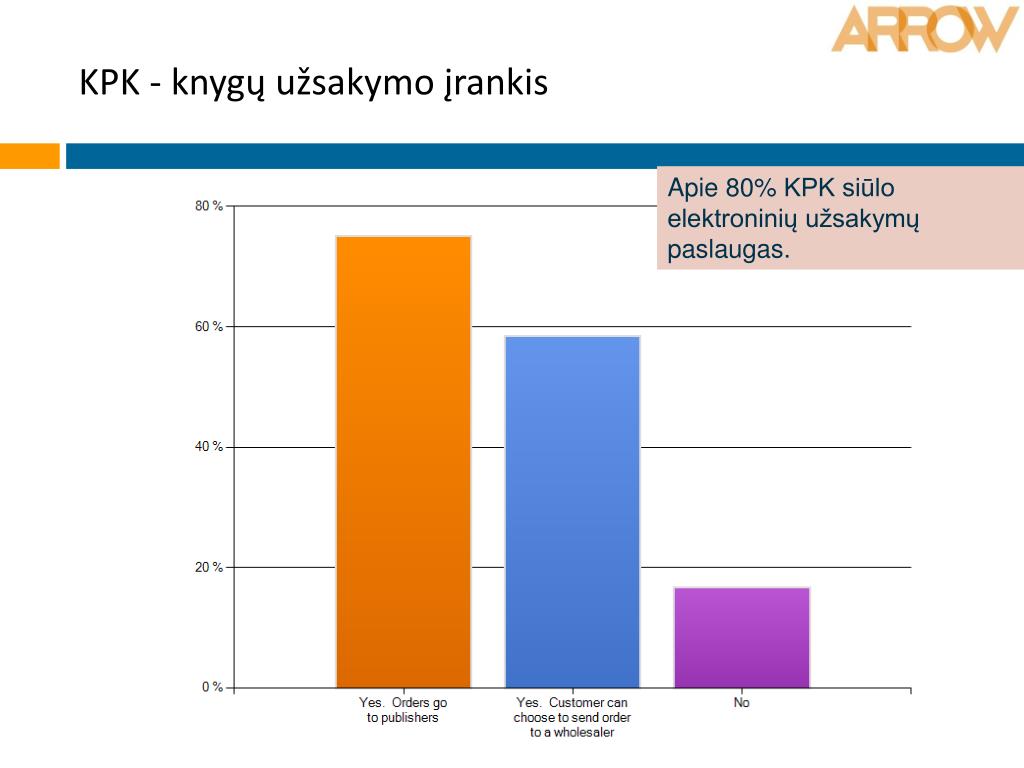 ARROW

KPK - knygų užsakymo įrankis

Apie 80% KPK siūlo elektroninių užsakymų paslaugas.

80 %
60 %
40 %
20 %
0 %

Yes. Orders go to publishers
Yes. Customer can choose to send order to a wholesaler
No